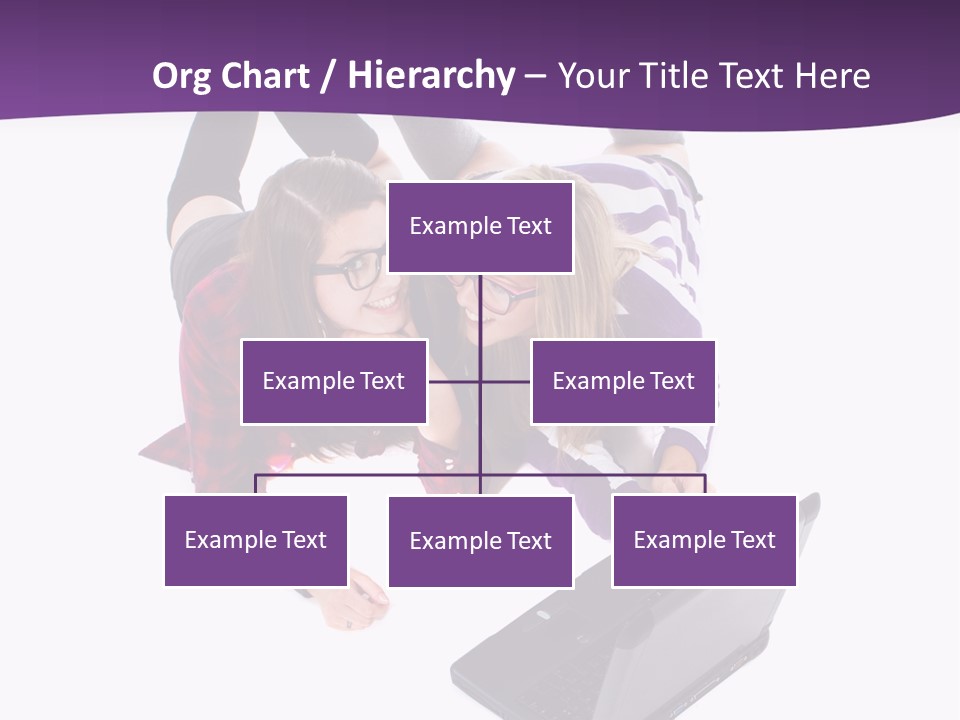 Org Chart / Hierarchy – Your Title Text Here

Example Text

Example Text

Example Text

Example Text

Example Text

Example Text